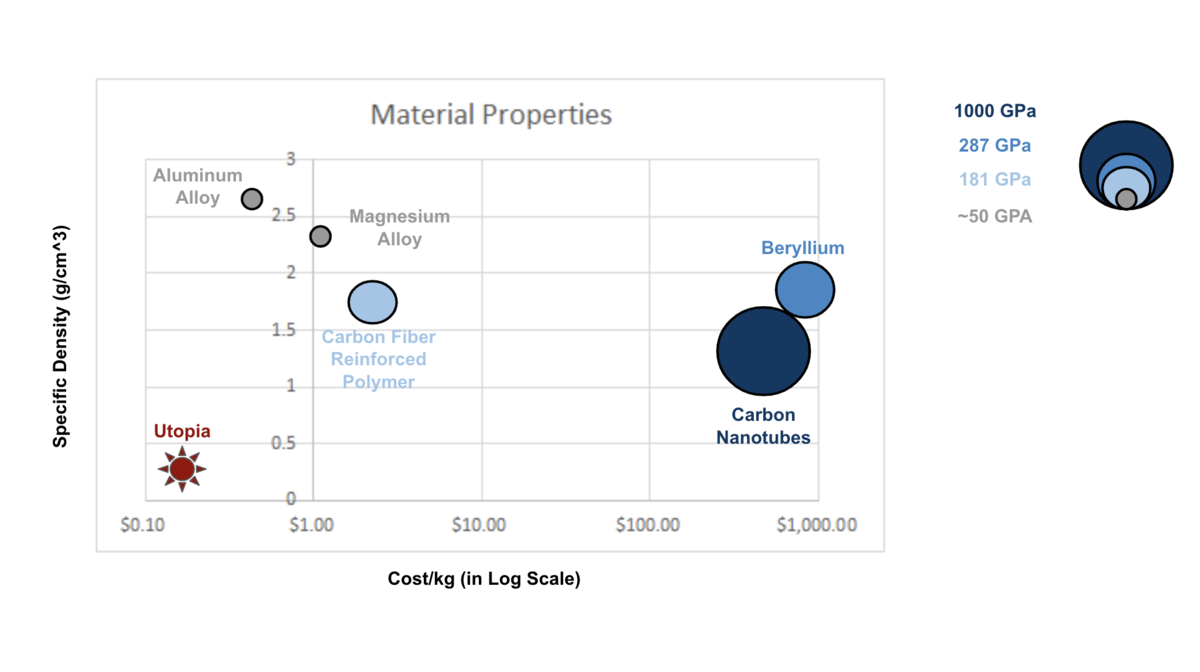 Material Properties

Specific Density (g/cm^3)

3
2.5
2
1.5
1
0.5
0

Aluminum Alloy

Magnesium Alloy

Carbon Fiber Reinforced Polymer

Utopia

Beryllium

Carbon Nanotubes

$0.10 $1.00 $10.00 $100.00 $1,000.00

Cost/kg (in Log Scale)

1000 GPa
287 GPa
181 GPa
~50 GPA